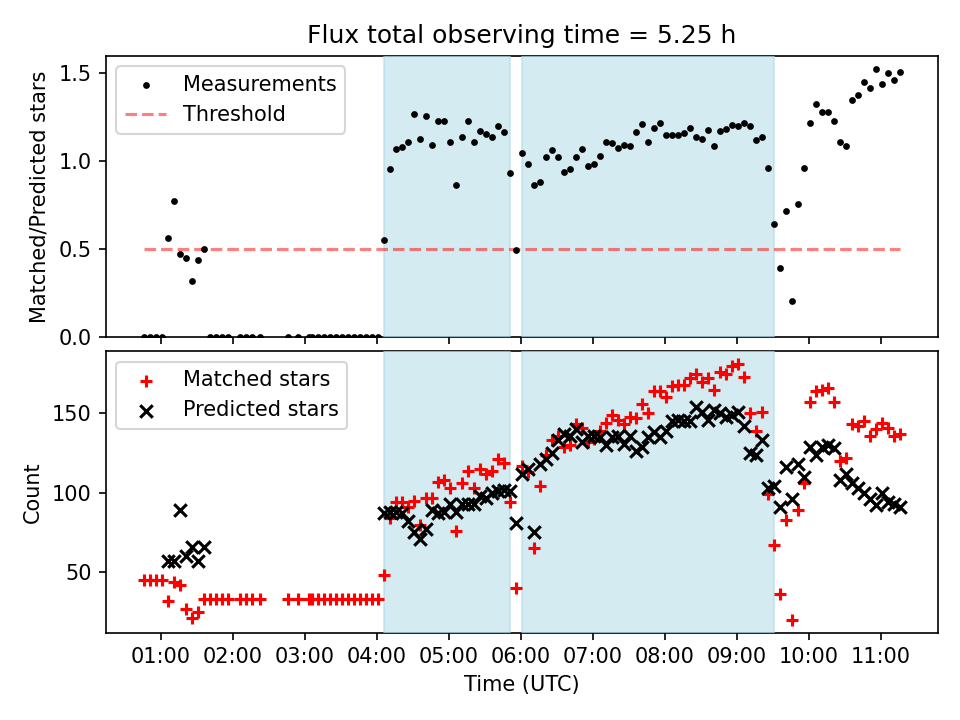 Flux total observing time = 5.25 h

Measurements
Threshold

Matched/Predicted stars

1.5
1.0
0.5
0.0

Matched stars
Predicted stars

Count

150
100
50

01:00 02:00 03:00 04:00 05:00 06:00 07:00 08:00 09:00 10:00 11:00

Time (UTC)